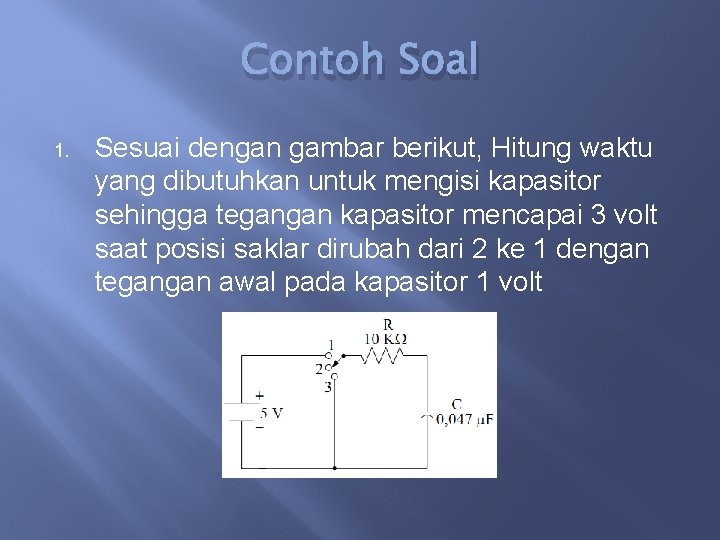 Contoh Soal

1. Sesuai dengan gambar berikut, Hitung waktu yang dibutuhkan untuk mengisi kapasitor sehingga tegangan kapasitor mencapai 3 volt saat posisi saklar dirubah dari 2 ke 1 dengan tegangan awal pada kapasitor 1 volt

R
10 KΩ
1
2
3
+
5 V
−
C
0,047 μF